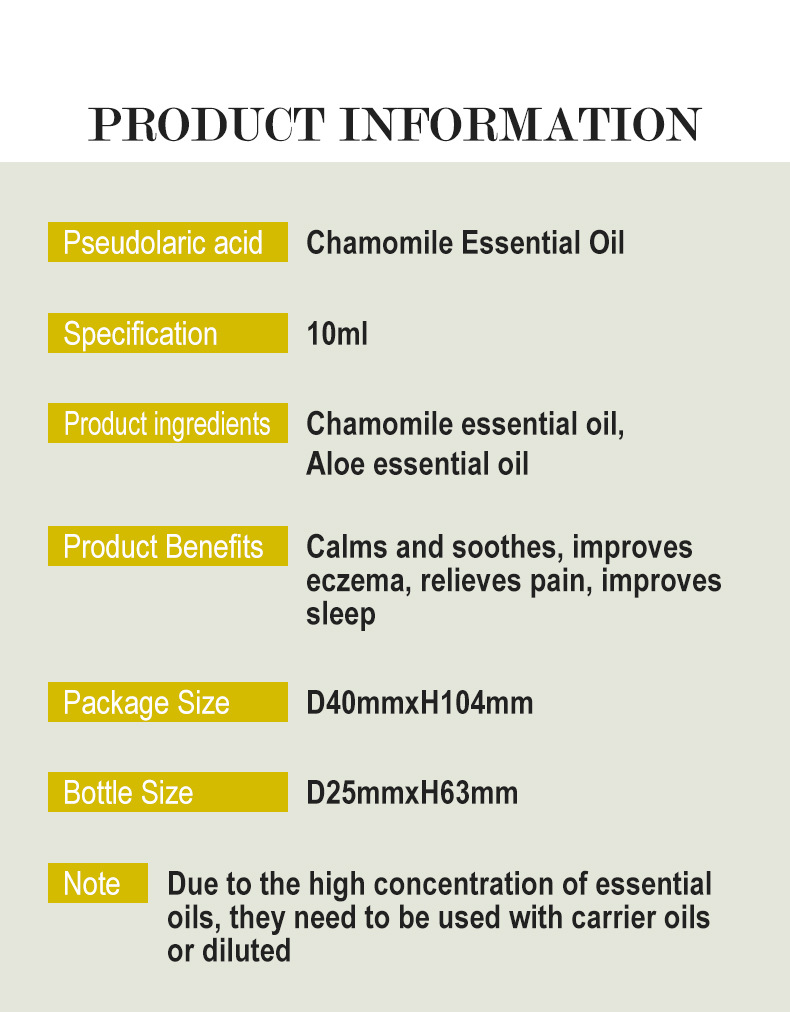 PRODUCT INFORMATION

Pseudolaric acid Chamomile Essential Oil

Specification 10ml

Product ingredients Chamomile essential oil, Aloe essential oil

Product Benefits Calms and soothes, improves eczema, relieves pain, improves sleep

Package Size D40mmxH104mm

Bottle Size D25mmxH63mm

Note Due to the high concentration of essential oils, they need to be used with carrier oils or diluted